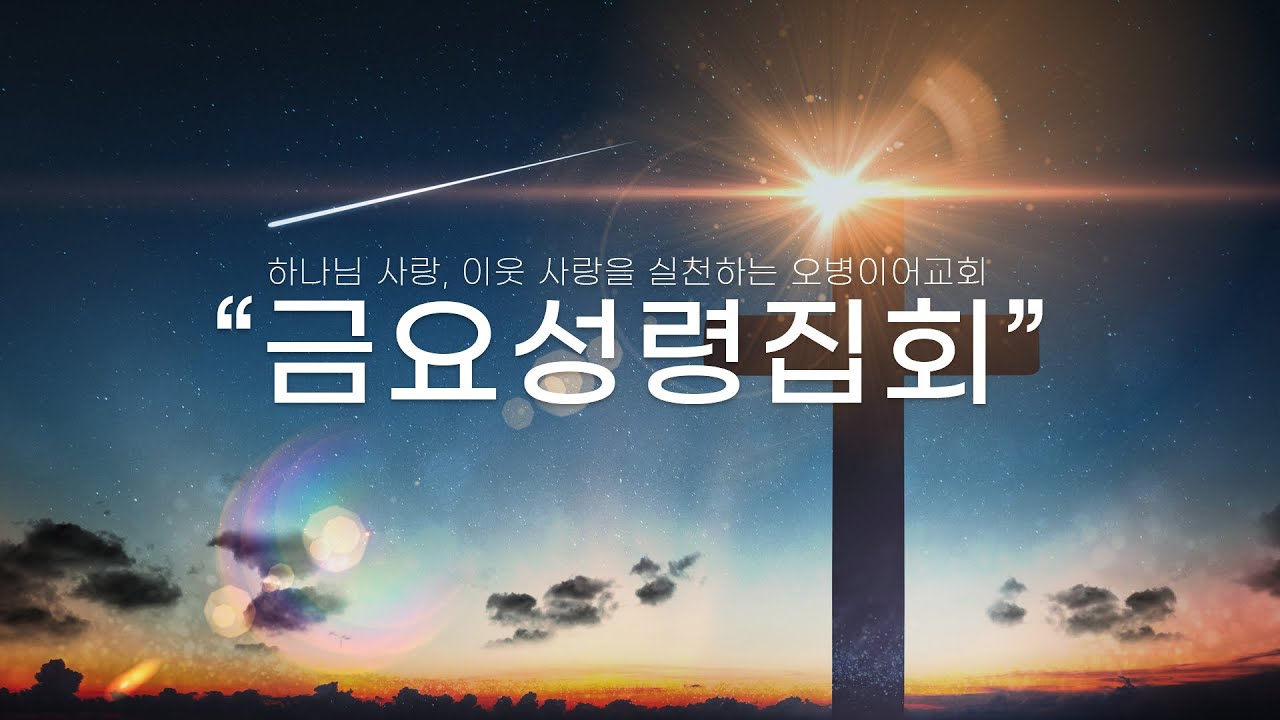 하나님 사랑, 이웃 사랑을 실천하는 오병이어교회

“금요성령집회”